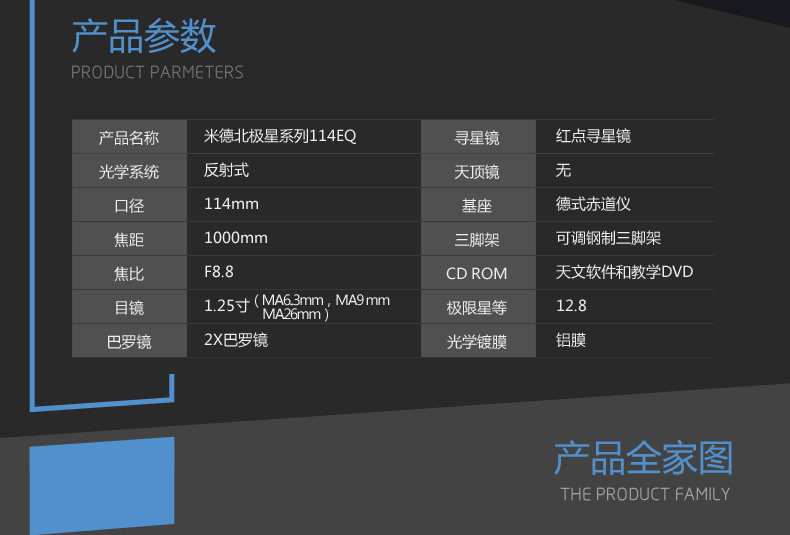 产品参数
PRODUCT PARMETERS

| 产品名称 | 米德北极星系列114EQ | 寻星镜 | 红点寻星镜 |
|---|---|---|---|
| 光学系统 | 反射式 | 天顶镜 | 无 |
| 口径 | 114mm | 基座 | 德式赤道仪 |
| 焦距 | 1000mm | 三脚架 | 可调钢制三脚架 |
| 焦比 | F8.8 | CD ROM | 天文软件和教学DVD |
| 目镜 | 1.25寸（MA6.3mm，MA9mm MA26mm） | 极限星等 | 12.8 |
| 巴罗镜 | 2X巴罗镜 | 光学镀膜 | 铝膜 |

产品全家图
THE PRODUCT FAMILY